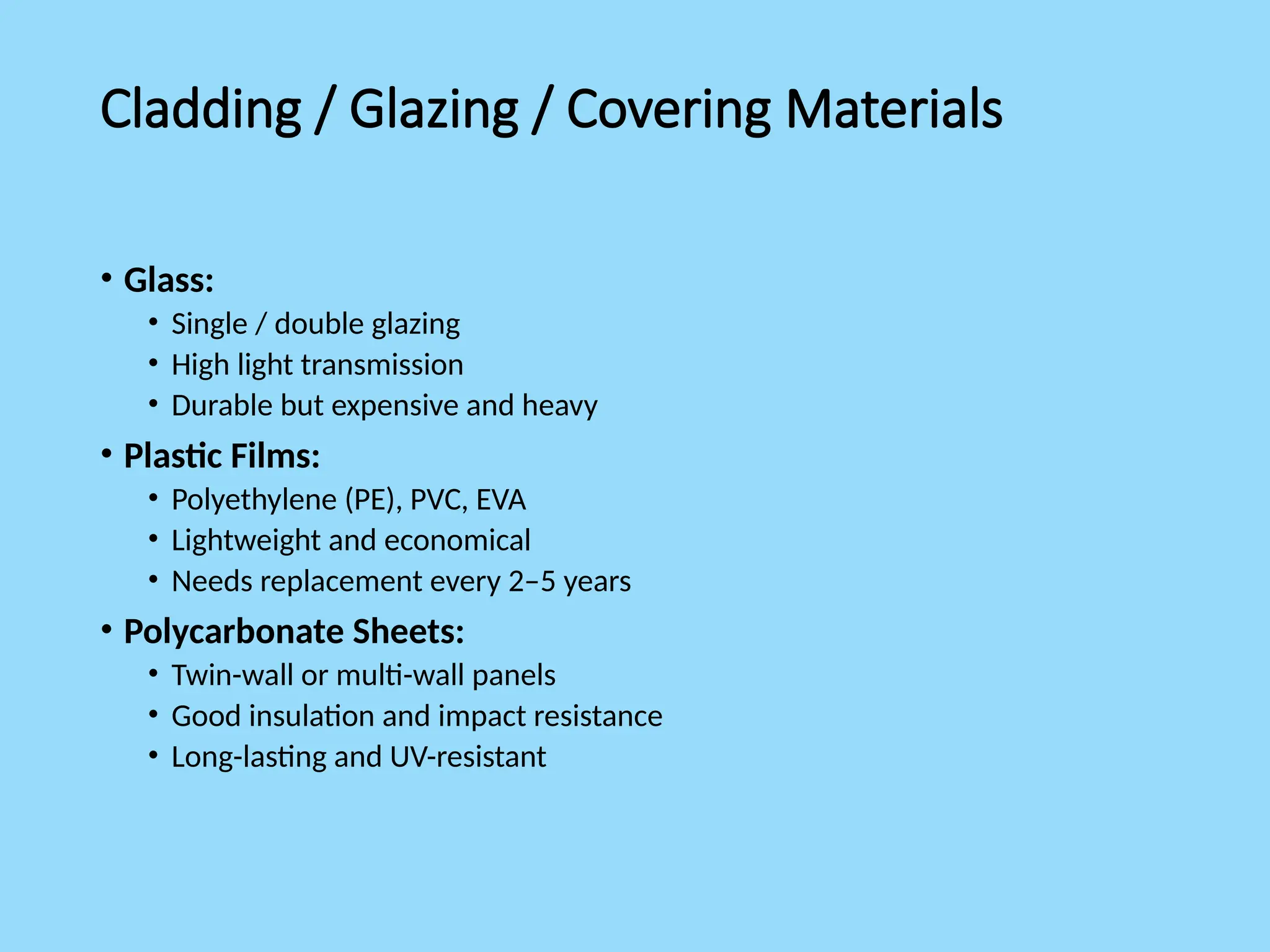 Cladding / Glazing / Covering Materials

• Glass:
  • Single / double glazing
  • High light transmission
  • Durable but expensive and heavy
• Plastic Films:
  • Polyethylene (PE), PVC, EVA
  • Lightweight and economical
  • Needs replacement every 2–5 years
• Polycarbonate Sheets:
  • Twin-wall or multi-wall panels
  • Good insulation and impact resistance
  • Long-lasting and UV-resistant